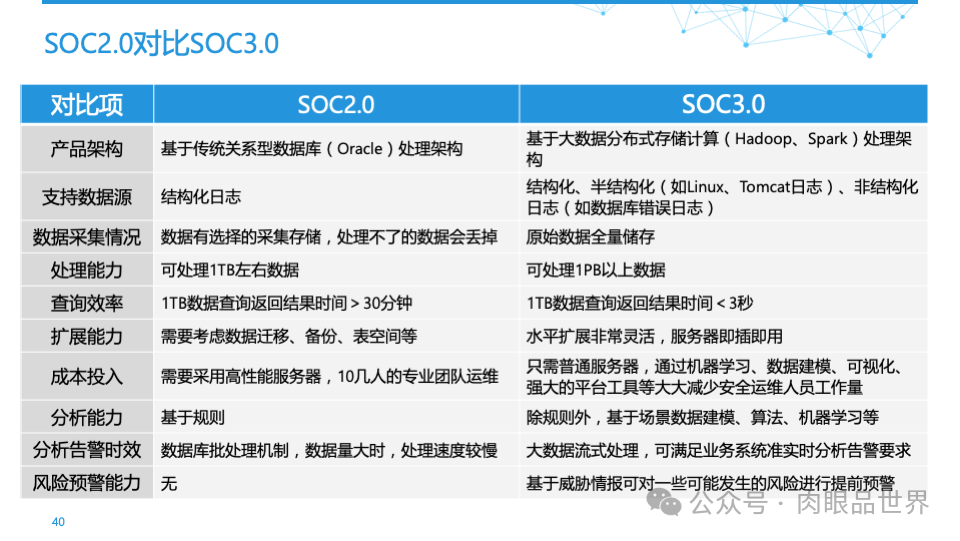 SOC2.0对比SOC3.0

| 对比项 | SOC2.0 | SOC3.0 |
|---|---|---|
| 产品架构 | 基于传统关系型数据库（Oracle）处理架构 | 基于大数据分布式存储计算（Hadoop、Spark）处理架构 |
| 支持数据源 | 结构化日志 | 结构化、半结构化（如Linux、Tomcat日志）、非结构化日志（如数据库错误日志） |
| 数据采集情况 | 数据有选择的采集存储，处理不了的数据会丢掉 | 原始数据全量储存 |
| 处理能力 | 可处理1TB左右数据 | 可处理1PB以上数据 |
| 查询效率 | 1TB数据查询返回结果时间 > 30分钟 | 1TB数据查询返回结果时间 < 3秒 |
| 扩展能力 | 需要考虑数据迁移、备份、表空间等 | 水平扩展非常灵活，服务器即插即用 |
| 成本投入 | 需要采用高性能服务器，10几人的专业团队运维 | 只需普通服务器，通过机器学习、数据建模、可视化、强大的平台工具等大大减少安全运维人员工作量 |
| 分析能力 | 基于规则 | 除规则外，基于场景数据建模、算法、机器学习等 |
| 分析告警时效 | 数据库批处理机制，数据量大时，处理速度较慢 | 大数据流式处理，可满足业务系统准实时分析告警要求 |
| 风险预警能力 | 无 | 基于威胁情报可对一些可能发生的风险进行提前预警 |

40

公众号 · 肉眼品世界